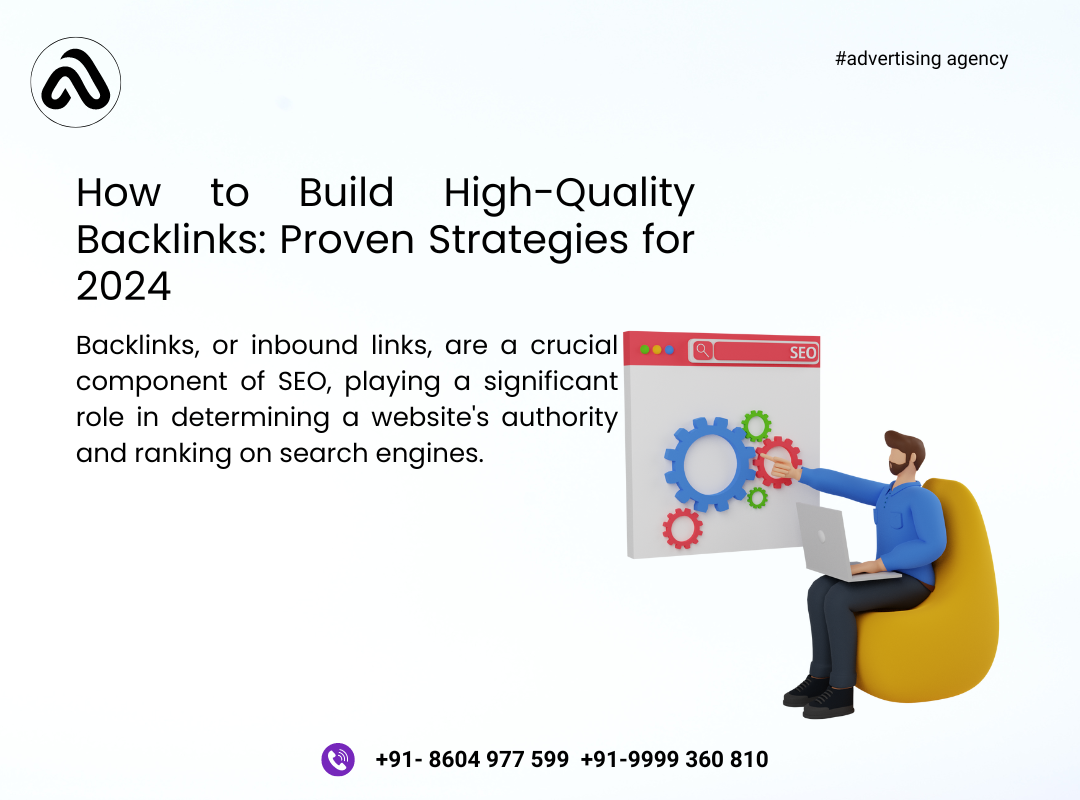 #advertising agency

How to Build High-Quality Backlinks: Proven Strategies for 2024

Backlinks, or inbound links, are a crucial component of SEO, playing a significant role in determining a website's authority and ranking on search engines.

SEO

+91- 8604 977 599 +91-9999 360 810